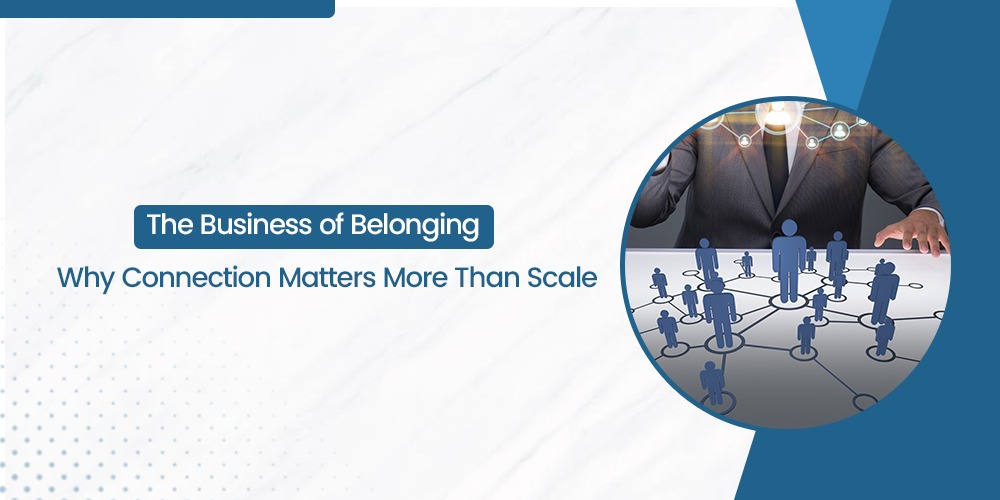 The Business of Belonging

Why Connection Matters More Than Scale